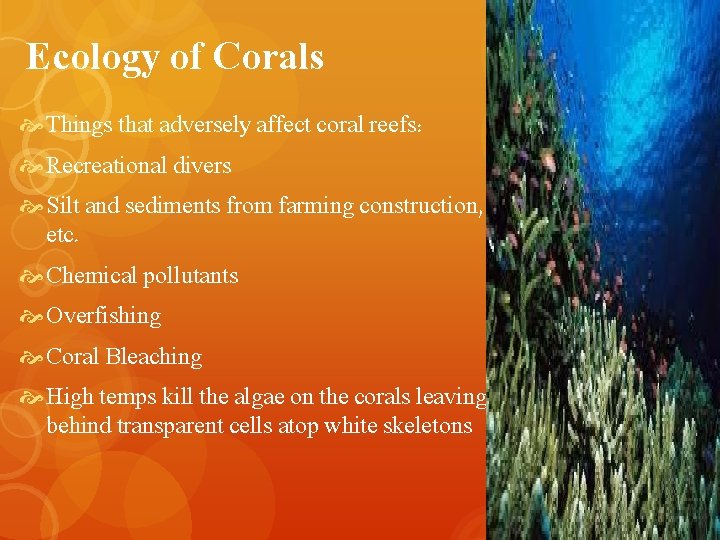 Ecology of Corals

Things that adversely affect coral reefs:

Recreational divers

Silt and sediments from farming construction, etc.

Chemical pollutants

Overfishing

Coral Bleaching

High temps kill the algae on the corals leaving behind transparent cells atop white skeletons